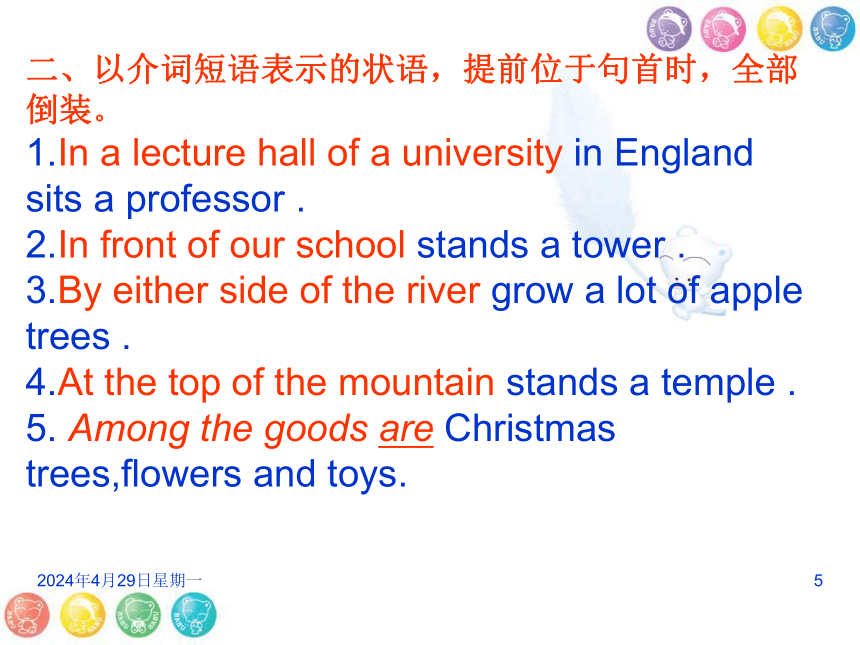 二、以介词短语表示的状语，提前位于句首时，全部倒装。

1.In a lecture hall of a university in England sits a professor .

2.In front of our school stands a tower .

3.By either side of the river grow a lot of apple trees .

4.At the top of the mountain stands a temple .

5. Among the goods are Christmas trees,flowers and toys.

2024年4月29日星期一

5